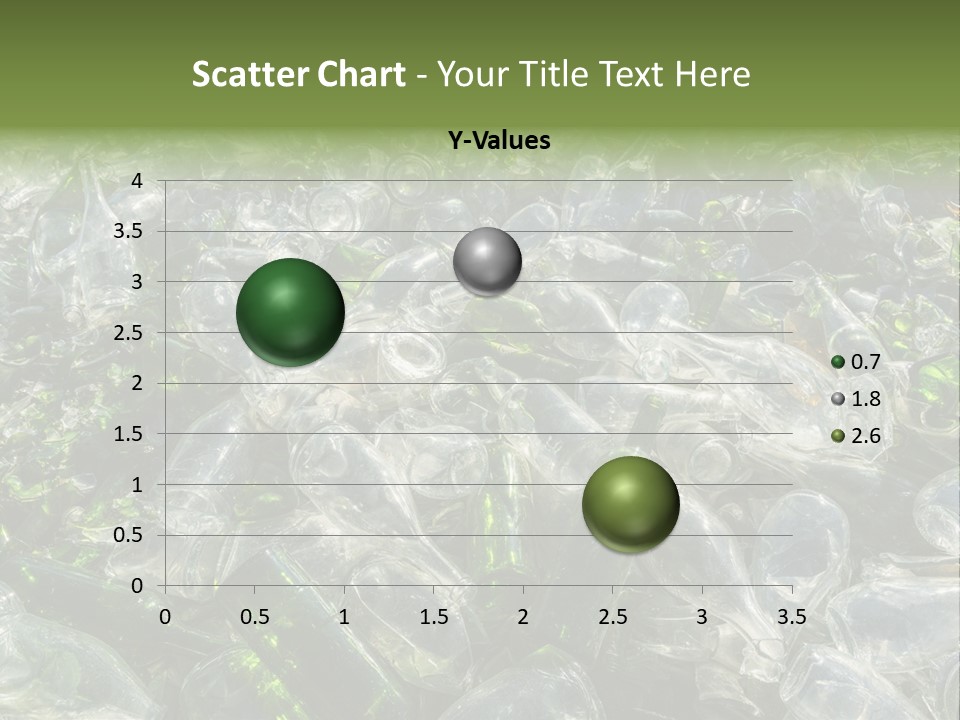 Scatter Chart - Your Title Text Here

Y-Values

4
3.5
3
2.5
2
1.5
1
0.5
0

0 0.5 1 1.5 2 2.5 3 3.5

0.7
1.8
2.6